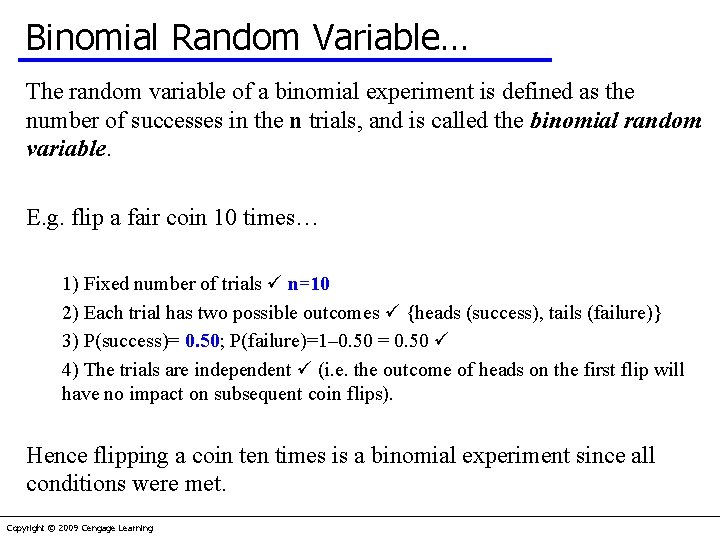 Binomial Random Variable…

The random variable of a binomial experiment is defined as the number of successes in the **n** trials, and is called the ***binomial random variable***.

E.g. flip a fair coin 10 times…

1) Fixed number of trials ✓ **n=10**
2) Each trial has two possible outcomes ✓ {heads (success), tails (failure)}
3) P(success)= **0.50**; P(failure)=1–0.50 = 0.50 ✓
4) The trials are independent ✓ (i.e. the outcome of heads on the first flip will have no impact on subsequent coin flips).

Hence flipping a coin ten times is a binomial experiment since all conditions were met.

Copyright © 2009 Cengage Learning